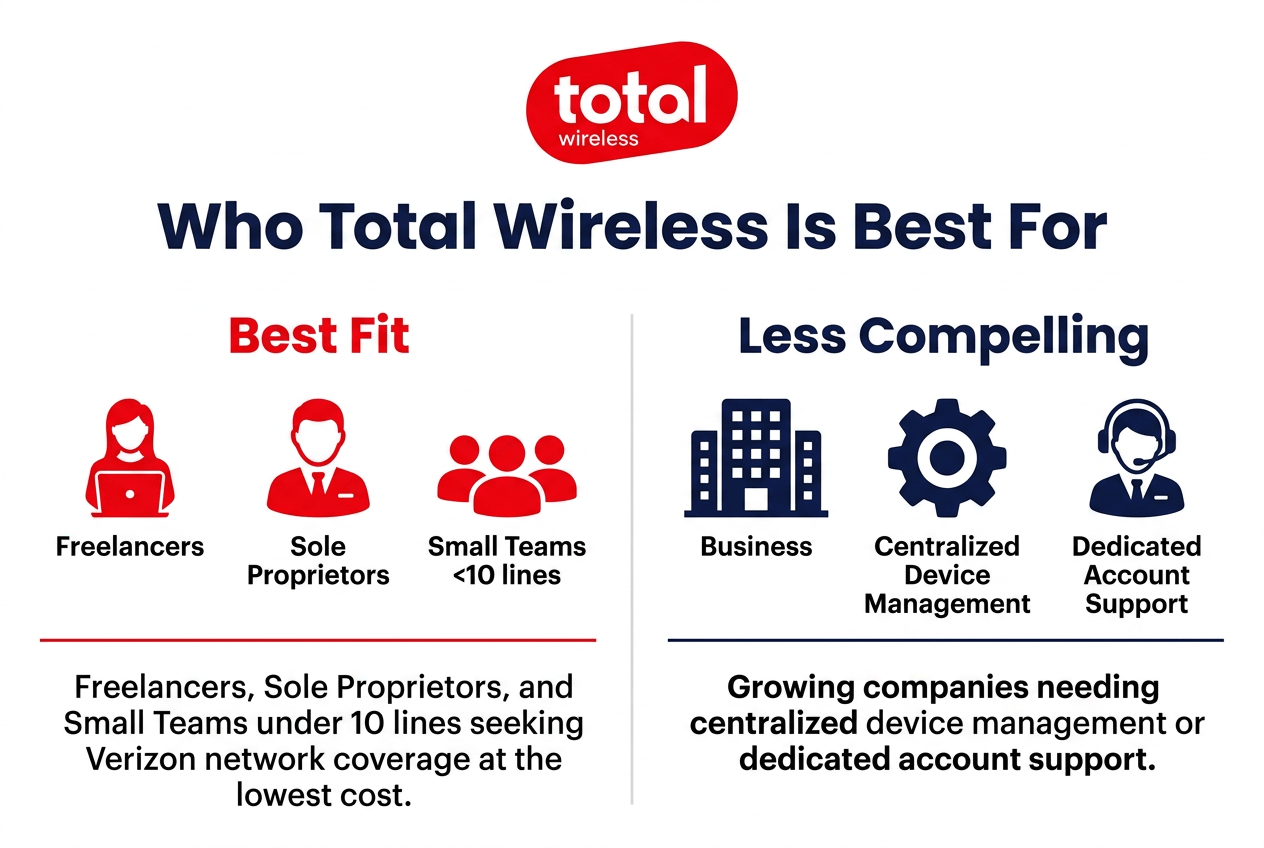 total
wireless

Who Total Wireless Is Best For

Best Fit

Freelancers

Sole Proprietors

Small Teams <10 lines

Freelancers, Sole Proprietors, and Small Teams under 10 lines seeking Verizon network coverage at the lowest cost.

Less Compelling

Business

Centralized Device Management

Dedicated Account Support

Growing companies needing centralized device management or dedicated account support.